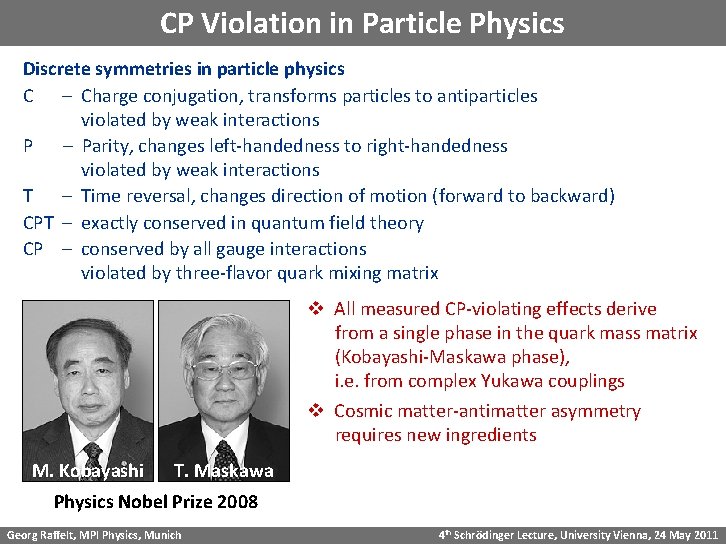 CP Violation in Particle Physics

Discrete symmetries in particle physics

C – Charge conjugation, transforms particles to antiparticles violated by weak interactions

P – Parity, changes left-handedness to right-handedness violated by weak interactions

T – Time reversal, changes direction of motion (forward to backward)

CPT – exactly conserved in quantum field theory

CP – conserved by all gauge interactions violated by three-flavor quark mixing matrix

M. Kobayashi

T. Maskawa

Physics Nobel Prize 2008

❖ All measured CP-violating effects derive from a single phase in the quark mass matrix (Kobayashi-Maskawa phase), i.e. from complex Yukawa couplings

❖ Cosmic matter-antimatter asymmetry requires new ingredients

Georg Raffelt, MPI Physics, Munich

4th Schrödinger Lecture, University Vienna, 24 May 2011